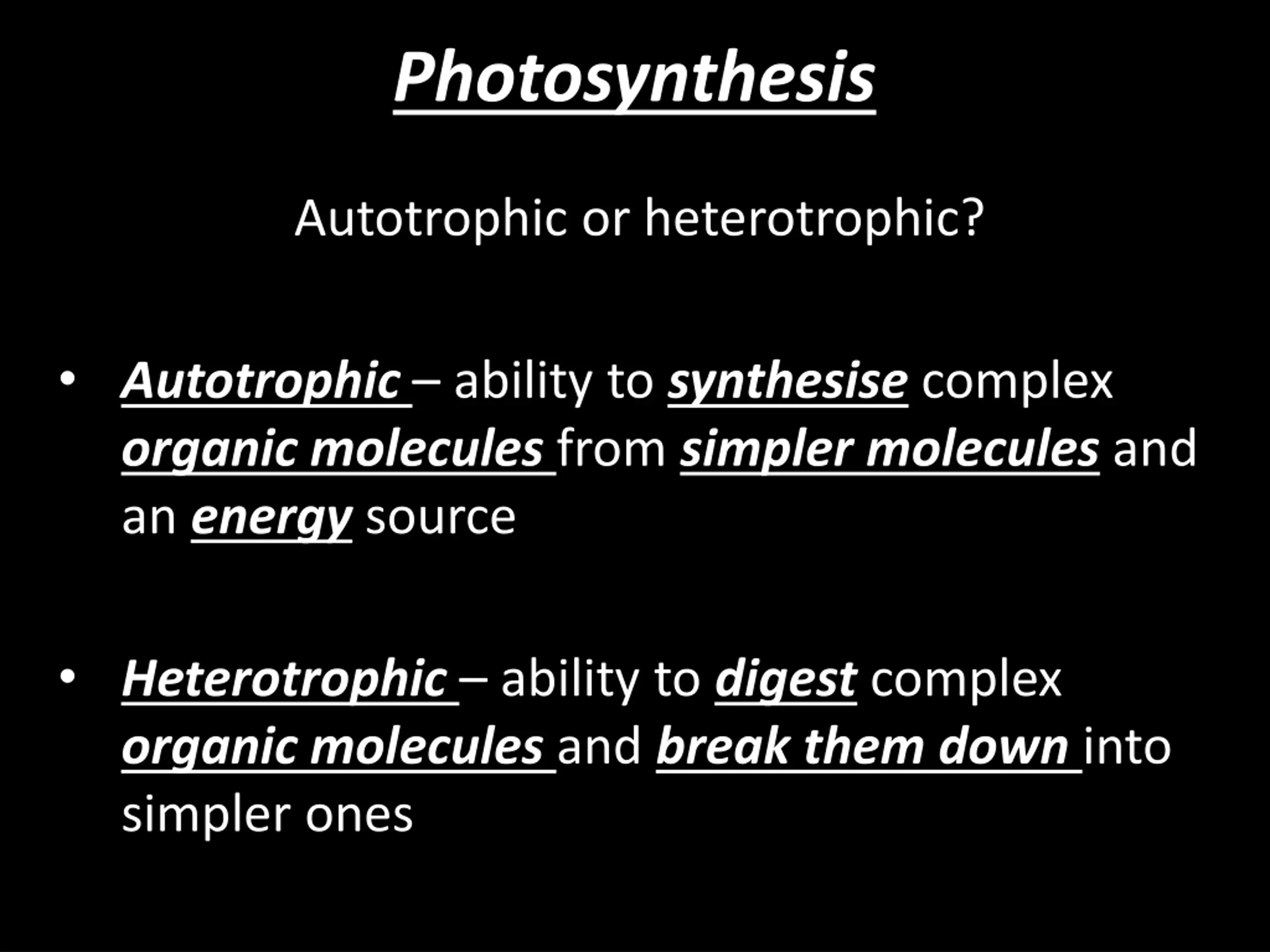 Photosynthesis

Autotrophic or heterotrophic?

• Autotrophic – ability to synthesise complex organic molecules from simpler molecules and an energy source

• Heterotrophic – ability to digest complex organic molecules and break them down into simpler ones